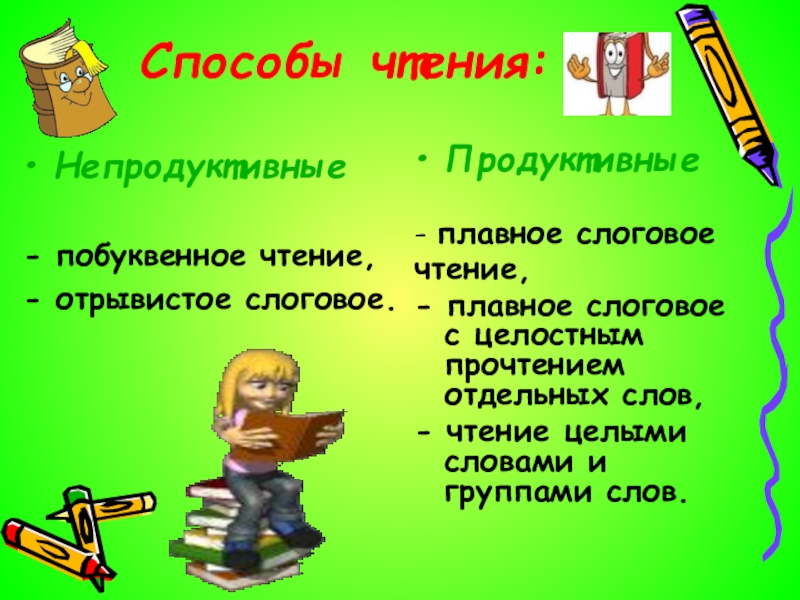 Способы чтения:

• Непродуктивные

- побуквенное чтение,
- отрывистое слоговое.

• Продуктивные

- плавное слоговое чтение,
- плавное слоговое с целостным прочтением отдельных слов,
- чтение целыми словами и группами слов.